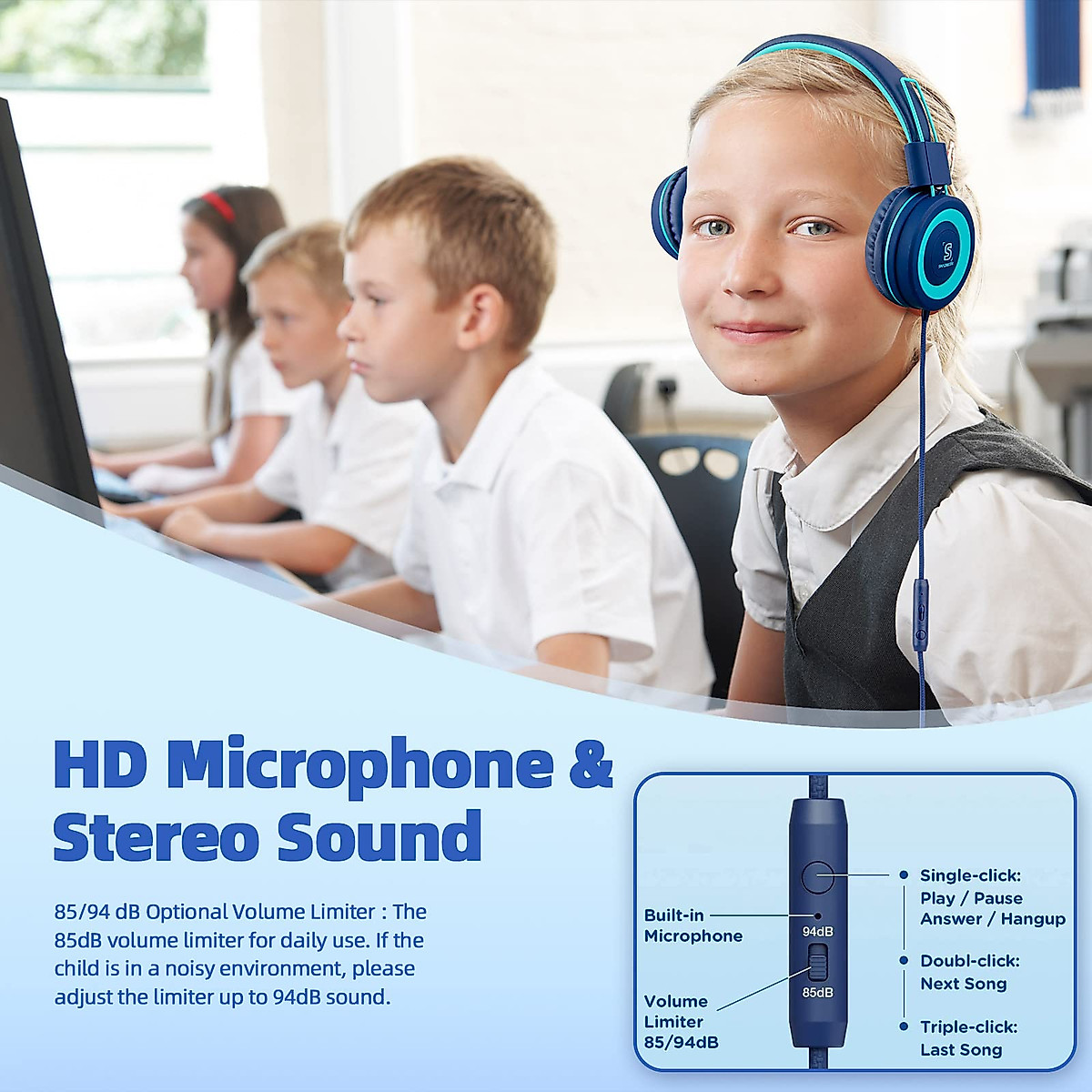 HD Microphone & Stereo Sound

85/94 dB Optional Volume Limiter : The 85dB volume limiter for daily use. If the child is in a noisy environment, please adjust the limiter up to 94dB sound.

Built-in Microphone

94dB

85dB

Volume Limiter 85/94dB

Single-click: Play / Pause Answer / Hangup

Doubl-click: Next Song

Triple-click: Last Song